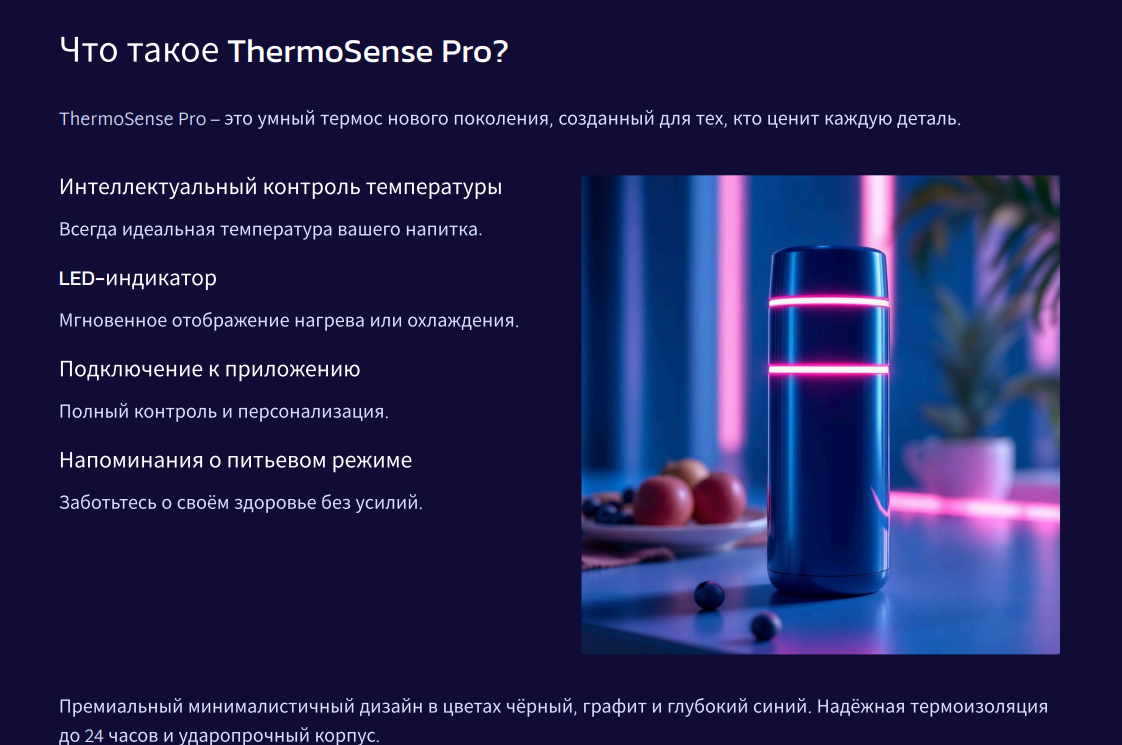 Что такое ThermoSense Pro?

ThermoSense Pro – это умный термос нового поколения, созданный для тех, кто ценит каждую деталь.

Интеллектуальный контроль температуры

Всегда идеальная температура вашего напитка.

LED-индикатор

Мгновенное отображение нагрева или охлаждения.

Подключение к приложению

Полный контроль и персонализация.

Напоминания о питьевом режиме

Заботьтесь о своём здоровье без усилий.

Премиальный минималистичный дизайн в цветах чёрный, графит и глубокий синий. Надёжная термоизоляция до 24 часов и ударопрочный корпус.